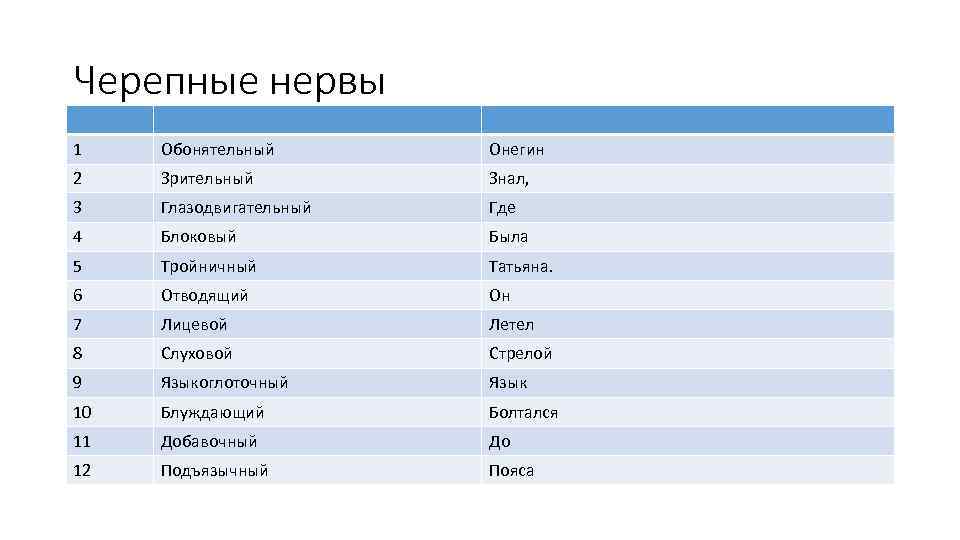 Черепные нервы

| | | |
|---|---|---|
| 1 | Обонятельный | Онегин |
| 2 | Зрительный | Знал, |
| 3 | Глазодвигательный | Где |
| 4 | Блоковый | Была |
| 5 | Тройничный | Татьяна. |
| 6 | Отводящий | Он |
| 7 | Лицевой | Летел |
| 8 | Слуховой | Стрелой |
| 9 | Языкоглоточный | Язык |
| 10 | Блуждающий | Болтался |
| 11 | Добавочный | До |
| 12 | Подъязычный | Пояса |